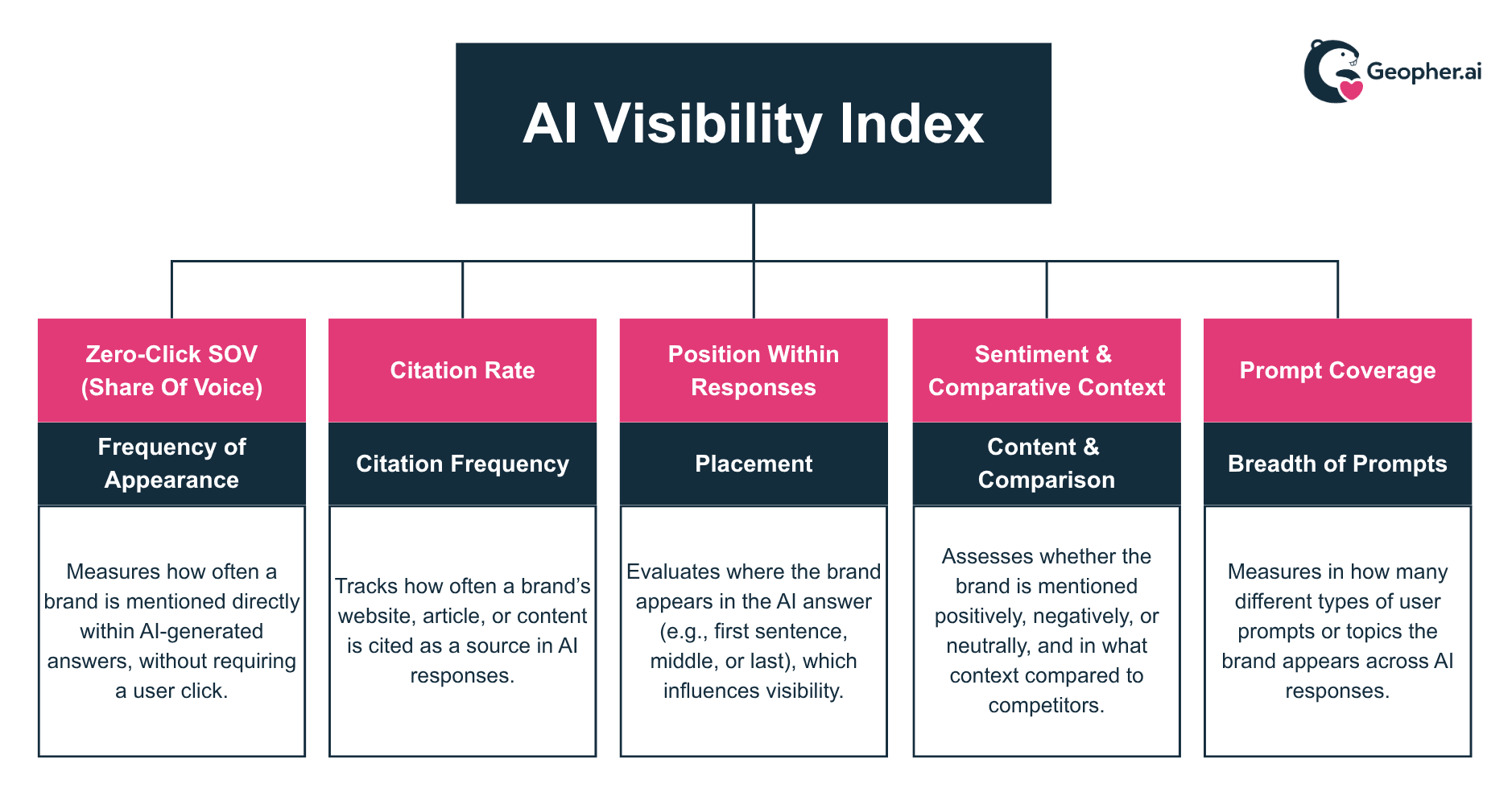 AI Visibility Index

Geopher.ai

Zero-Click SOV (Share Of Voice)

Frequency of Appearance

Measures how often a brand is mentioned directly within AI-generated answers, without requiring a user click.

Citation Rate

Citation Frequency

Tracks how often a brand's website, article, or content is cited as a source in AI responses.

Position Within Responses

Placement

Evaluates where the brand appears in the AI answer (e.g., first sentence, middle, or last), which influences visibility.

Sentiment & Comparative Context

Content & Comparison

Assesses whether the brand is mentioned positively, negatively, or neutrally, and in what context compared to competitors.

Prompt Coverage

Breadth of Prompts

Measures in how many different types of user prompts or topics the brand appears across AI responses.